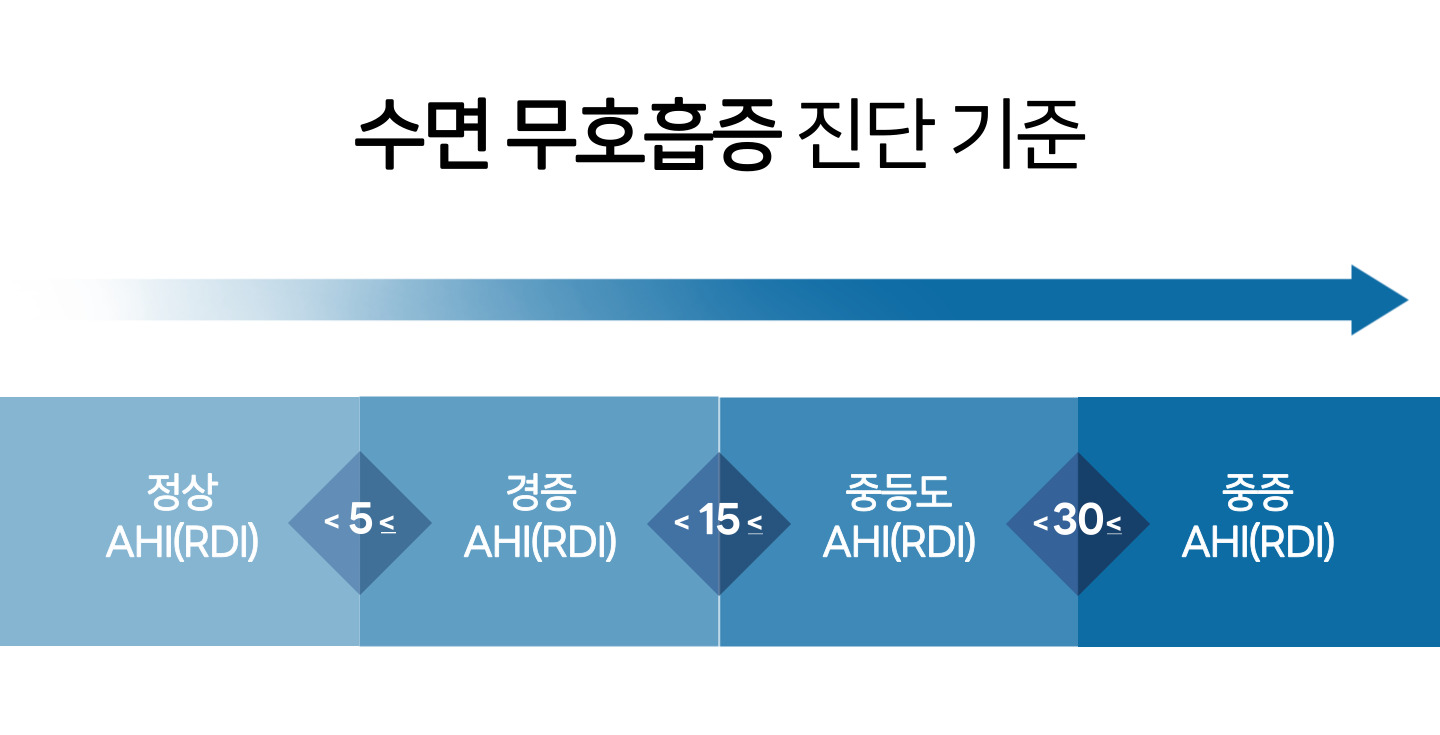 수면 무호흡증 진단 기준

정상
AHI(RDI)

< 5 ≤

경증
AHI(RDI)

< 15 ≤

중등도
AHI(RDI)

< 30 ≤

중증
AHI(RDI)